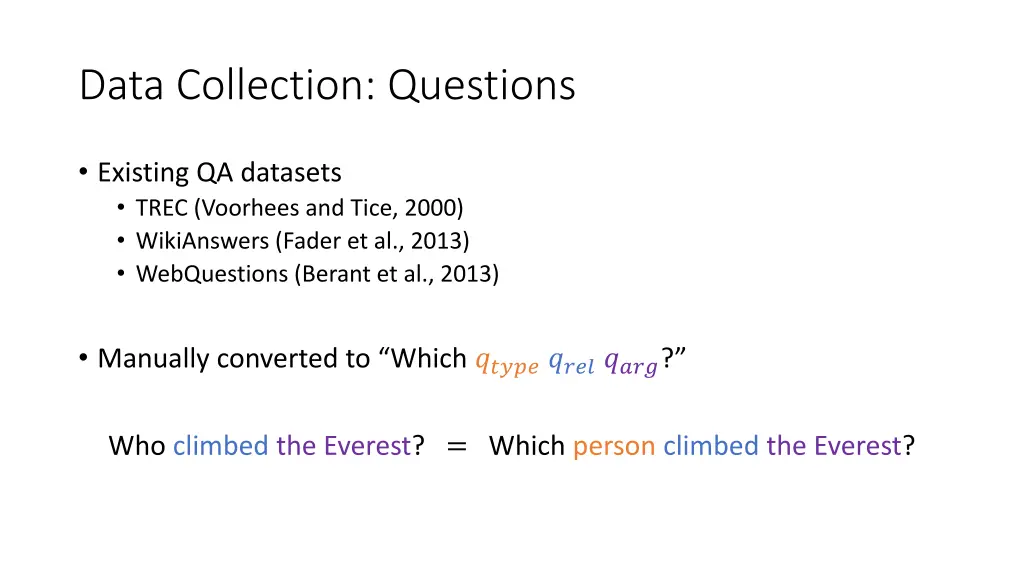 Data Collection: Questions

• Existing QA datasets
  • TREC (Voorhees and Tice, 2000)
  • WikiAnswers (Fader et al., 2013)
  • WebQuestions (Berant et al., 2013)

• Manually converted to “Which $q_{type}$ $q_{rel}$ $q_{arg}$?”

Who climbed the Everest? $=$ Which person climbed the Everest?